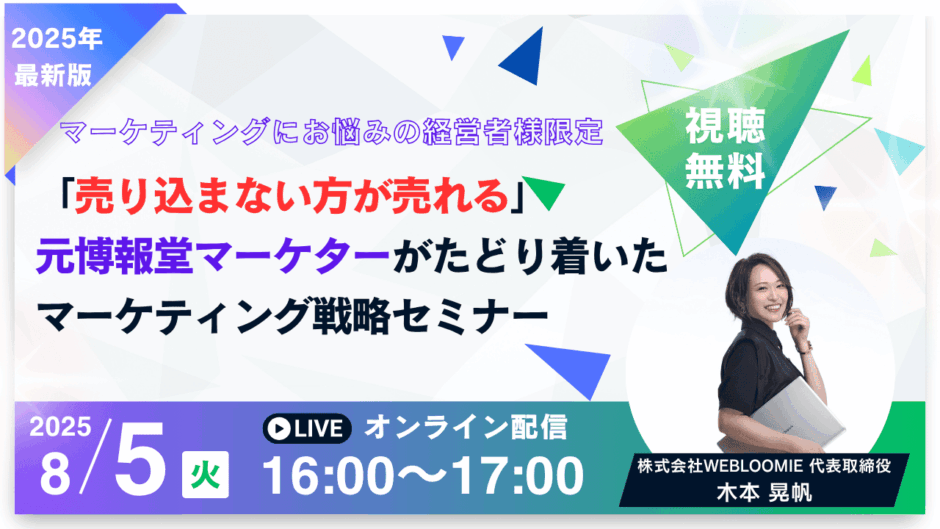 2025年
最新版

マーケティングにお悩みの経営者様限定

視聴
無料

「売り込まない方が売れる」
元博報堂マーケターがたどり着いた
マーケティング戦略セミナー

2025
8/5 火

LIVE オンライン配信
16:00〜17:00

株式会社WEBLOOMIE 代表取締役
木本 晃帆